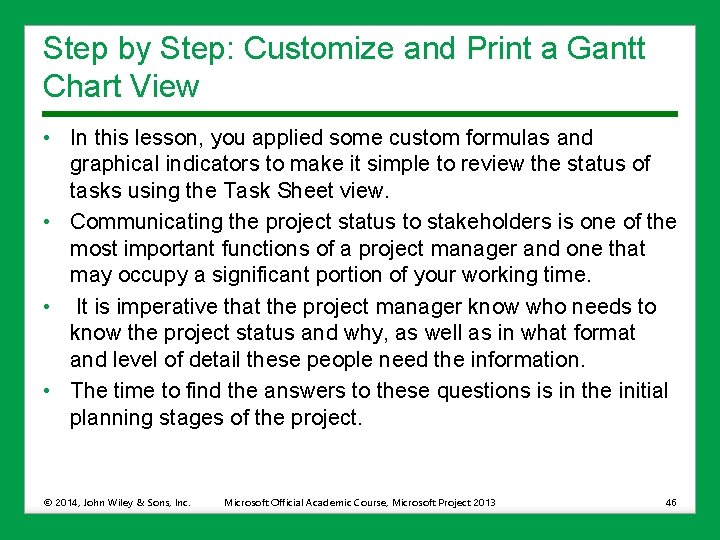 Step by Step: Customize and Print a Gantt Chart View

• In this lesson, you applied some custom formulas and graphical indicators to make it simple to review the status of tasks using the Task Sheet view.
• Communicating the project status to stakeholders is one of the most important functions of a project manager and one that may occupy a significant portion of your working time.
• It is imperative that the project manager know who needs to know the project status and why, as well as in what format and level of detail these people need the information.
• The time to find the answers to these questions is in the initial planning stages of the project.

© 2014, John Wiley & Sons, Inc. Microsoft Official Academic Course, Microsoft Project 2013 46